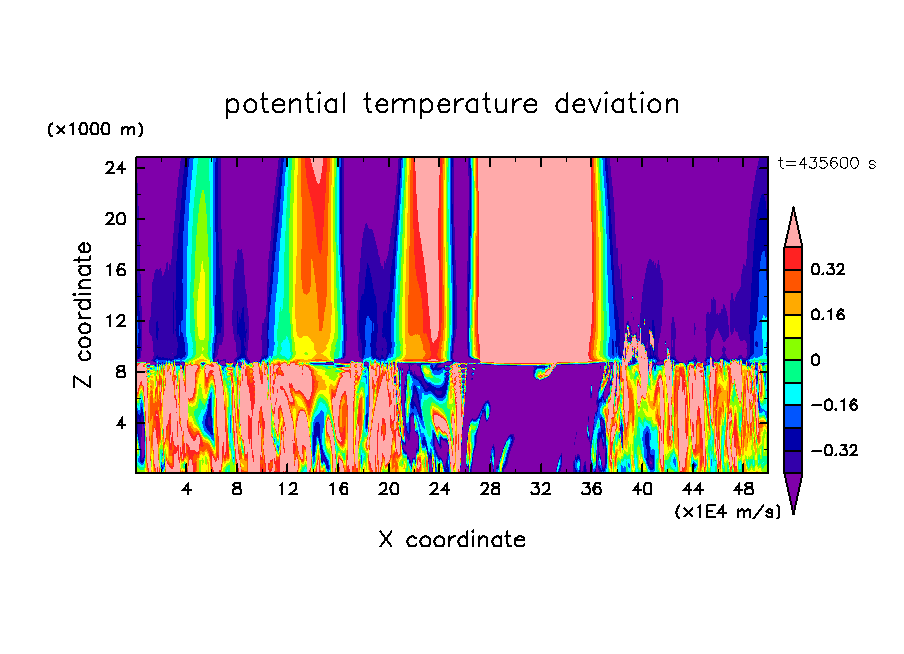 potential temperature deviation

(×1000 m)

t=435600 s

Z coordinate

24
20
16
12
8
4

4 8 12 16 20 24 28 32 36 40 44 48

(×1E4 m/s)

X coordinate

0.32
0.16
0
−0.16
−0.32